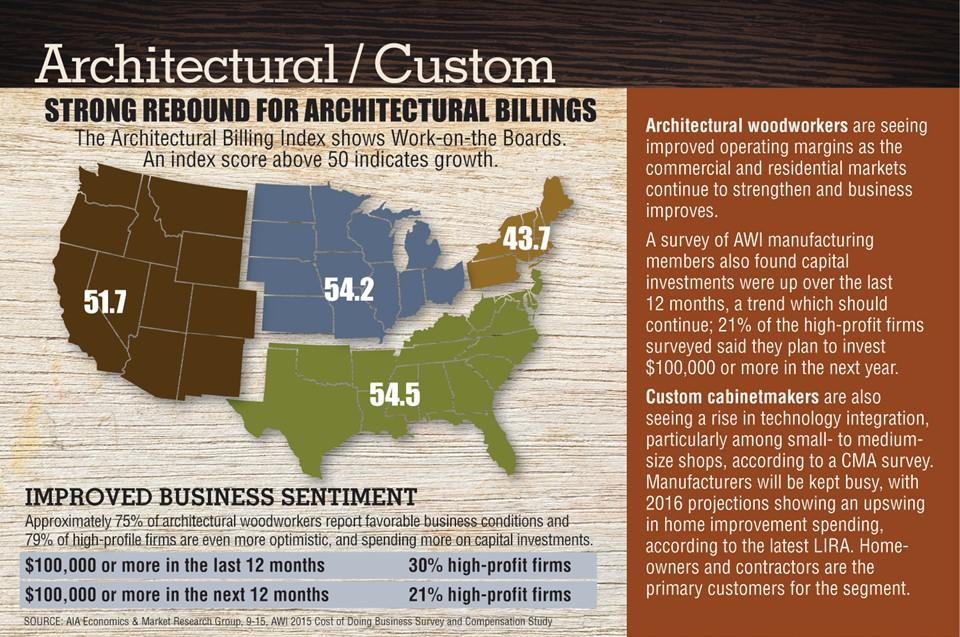 Architectural / Custom

STRONG REBOUND FOR ARCHITECTURAL BILLINGS

The Architectural Billing Index shows Work-on-the Boards. An index score above 50 indicates growth.

51.7

54.2

43.7

54.5

IMPROVED BUSINESS SENTIMENT

Approximately 75% of architectural woodworkers report favorable business conditions and 79% of high-profile firms are even more optimistic, and spending more on capital investments.

| $100,000 or more in the last 12 months | 30% high-profit firms |
|---|---|
| $100,000 or more in the next 12 months | 21% high-profit firms |

SOURCE: AIA Economics & Market Research Group, 9-15, AWI 2015 Cost of Doing Business Survey and Compensation Study

Architectural woodworkers are seeing improved operating margins as the commercial and residential markets continue to strengthen and business improves.

A survey of AWI manufacturing members also found capital investments were up over the last 12 months, a trend which should continue; 21% of the high-profit firms surveyed said they plan to invest $100,000 or more in the next year.

Custom cabinetmakers are also seeing a rise in technology integration, particularly among small- to medium-size shops, according to a CMA survey. Manufacturers will be kept busy, with 2016 projections showing an upswing in home improvement spending, according to the latest LIRA. Homeowners and contractors are the primary customers for the segment.